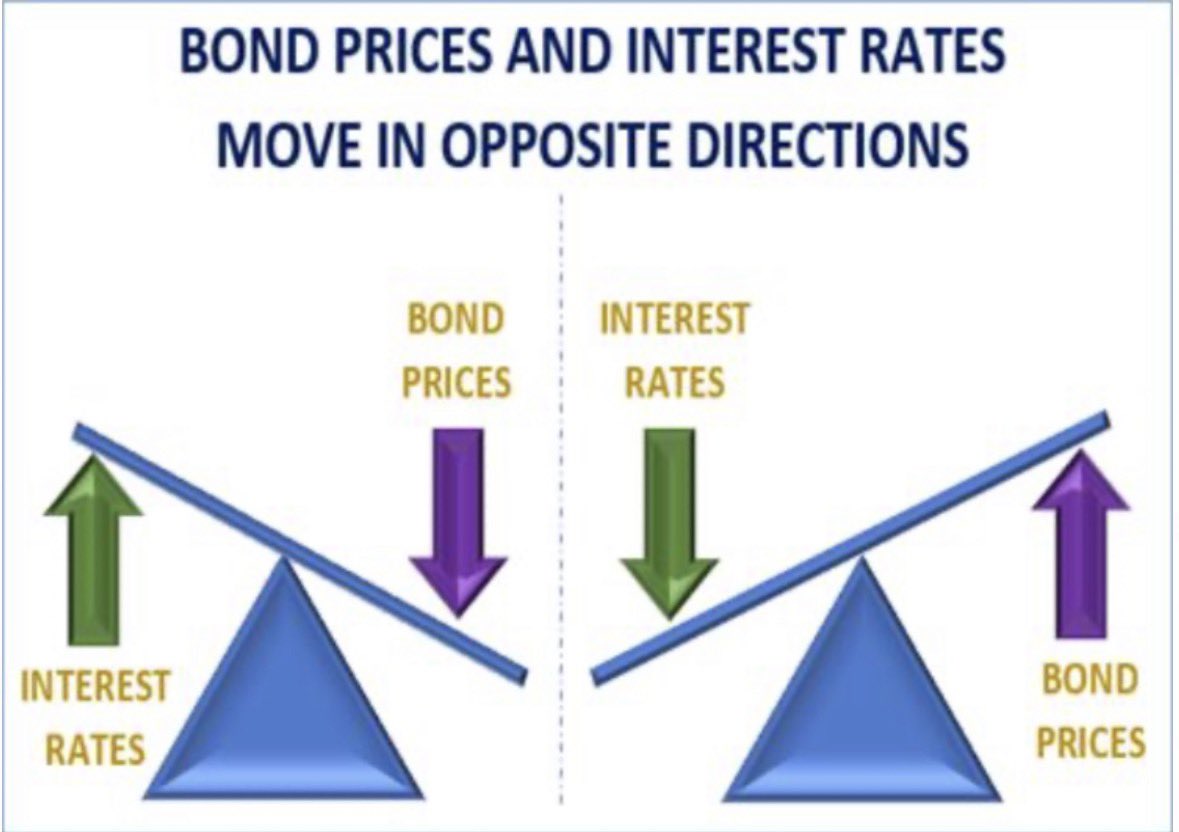 BOND PRICES AND INTEREST RATES MOVE IN OPPOSITE DIRECTIONS

BOND PRICES

INTEREST RATES

INTEREST RATES

BOND PRICES